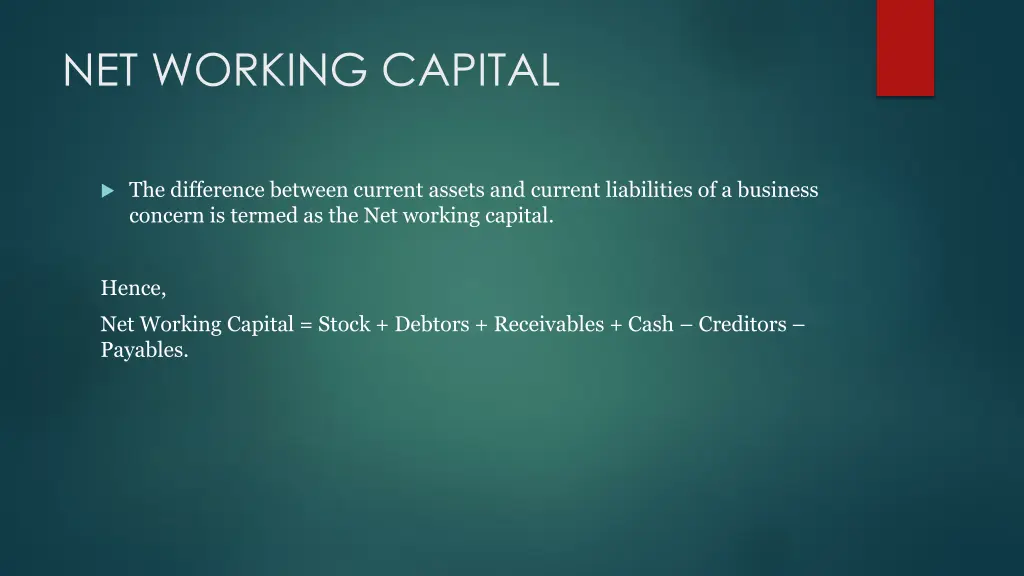 NET WORKING CAPITAL

The difference between current assets and current liabilities of a business concern is termed as the Net working capital.

Hence,

Net Working Capital = Stock + Debtors + Receivables + Cash – Creditors – Payables.